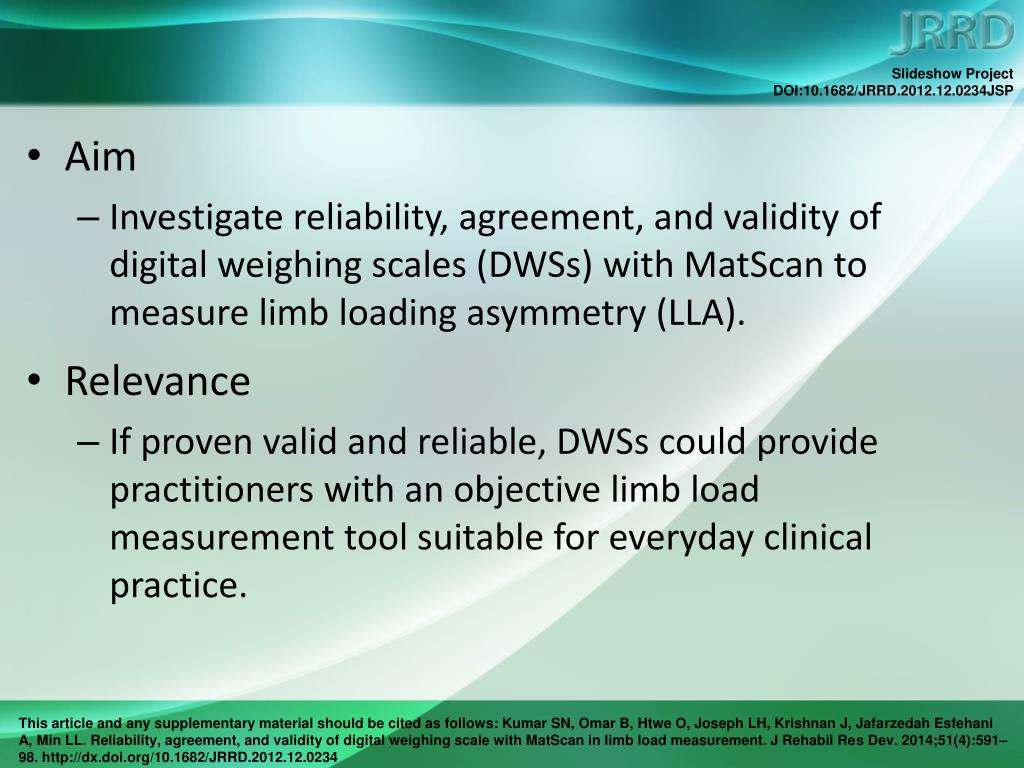 JRRD

Slideshow Project
DOI:10.1682/JRRD.2012.12.0234JSP

• Aim
– Investigate reliability, agreement, and validity of digital weighing scales (DWSs) with MatScan to measure limb loading asymmetry (LLA).

• Relevance
– If proven valid and reliable, DWSs could provide practitioners with an objective limb load measurement tool suitable for everyday clinical practice.

This article and any supplementary material should be cited as follows: Kumar SN, Omar B, Htwe O, Joseph LH, Krishnan J, Jafarzedah Esfehani A, Min LL. Reliability, agreement, and validity of digital weighing scale with MatScan in limb load measurement. J Rehabil Res Dev. 2014;51(4):591–98. http://dx.doi.org/10.1682/JRRD.2012.12.0234